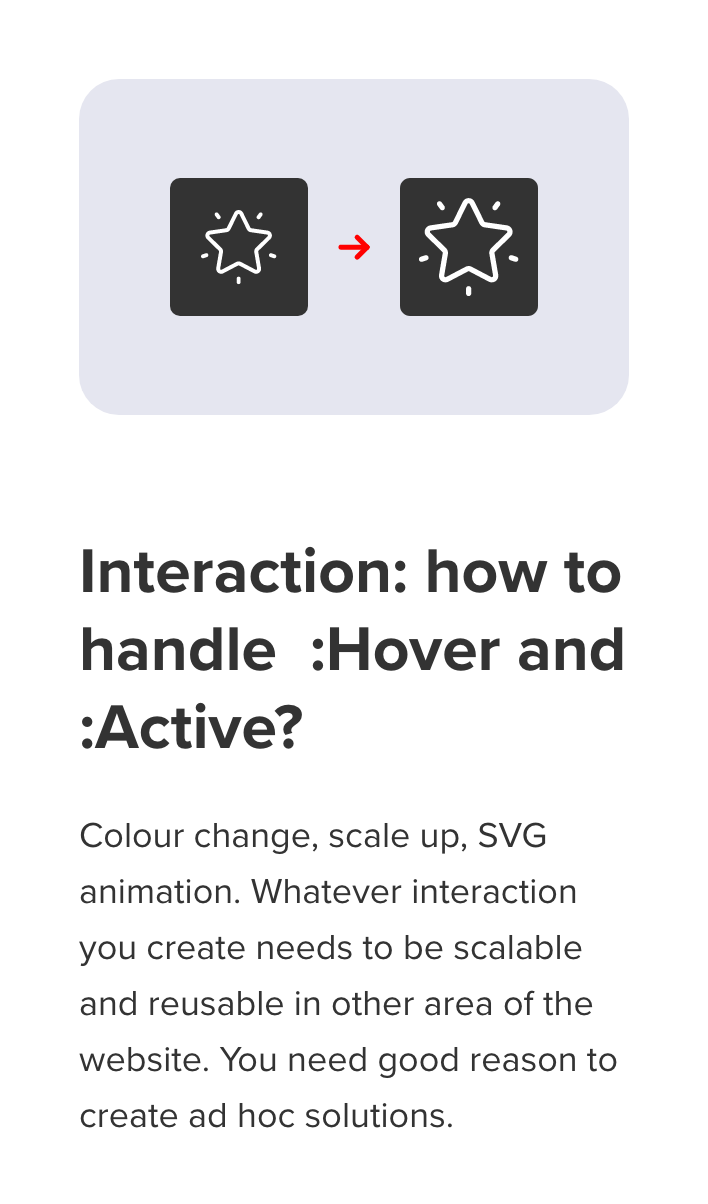 Interaction: how to handle :Hover and :Active?

Colour change, scale up, SVG animation. Whatever interaction you create needs to be scalable and reusable in other area of the website. You need good reason to create ad hoc solutions.